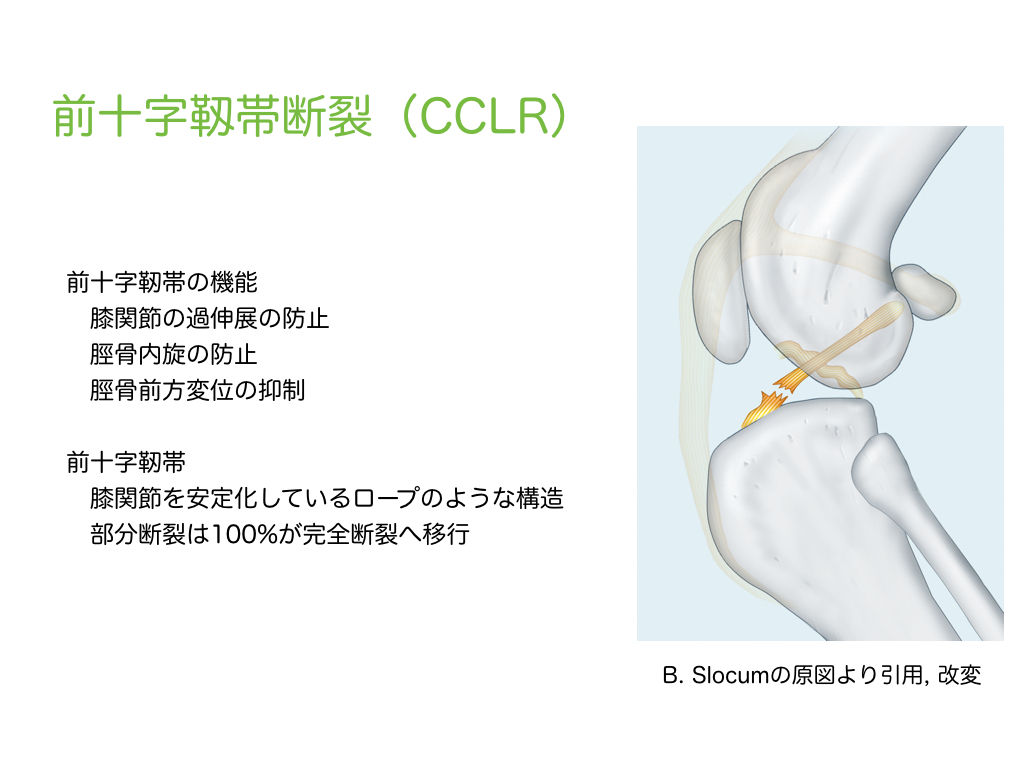 前十字靭帯断裂（CCLR）

前十字靭帯の機能
膝関節の過伸展の防止
脛骨内旋の防止
脛骨前方変位の抑制

前十字靭帯
膝関節を安定化しているロープのような構造
部分断裂は100%が完全断裂へ移行

B. Slocumの原図より引用, 改変